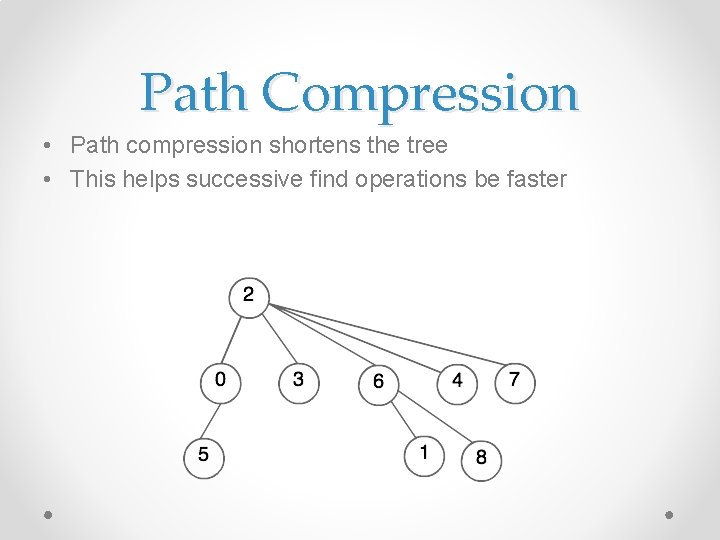 Path Compression

• Path compression shortens the tree
• This helps successive find operations be faster

2
0
3
6
4
7
5
1
8